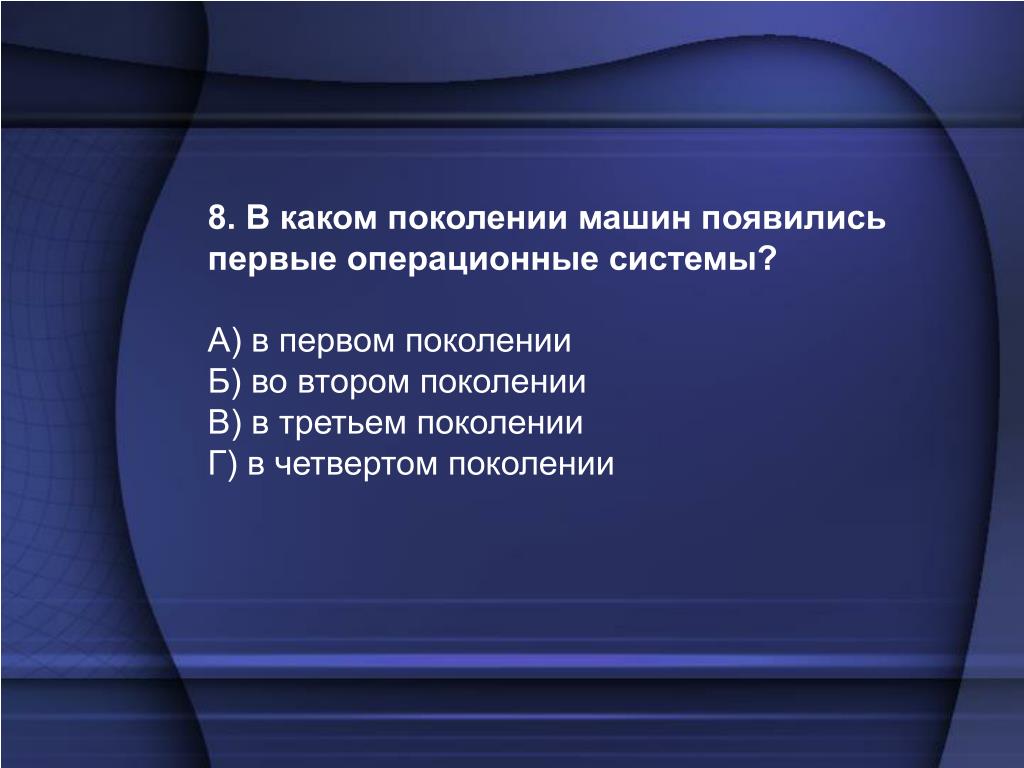 8. В каком поколении машин появились первые операционные системы?

А) в первом поколении
Б) во втором поколении
В) в третьем поколении
Г) в четвертом поколении